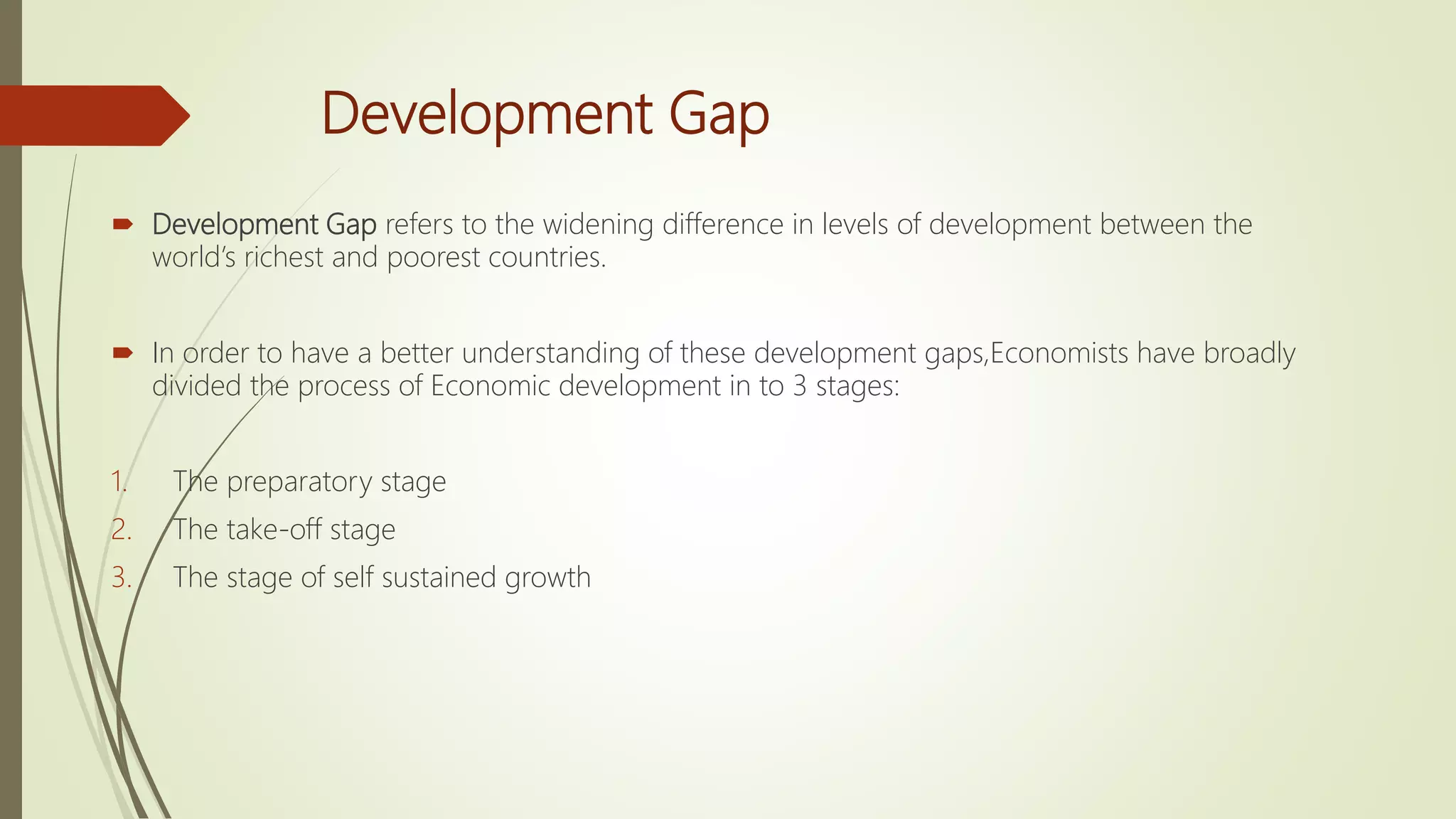 Development Gap

Development Gap refers to the widening difference in levels of development between the world's richest and poorest countries.

In order to have a better understanding of these development gaps,Economists have broadly divided the process of Economic development in to 3 stages:

1. The preparatory stage
2. The take-off stage
3. The stage of self sustained growth